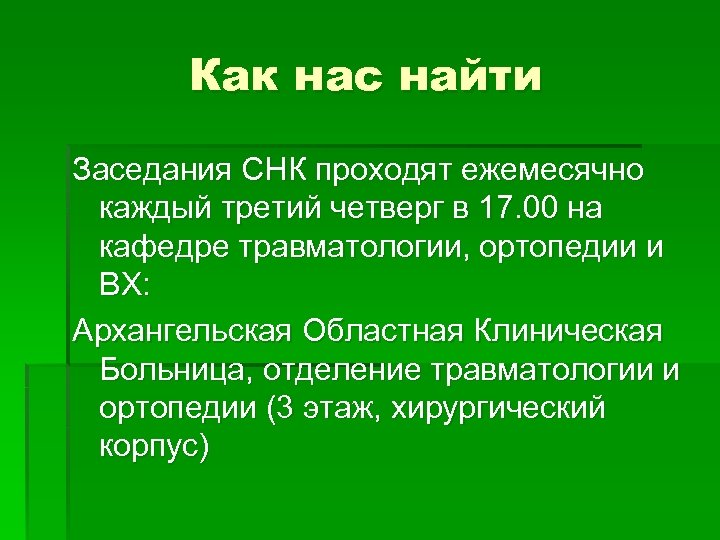 Как нас найти

Заседания СНК проходят ежемесячно каждый третий четверг в 17.00 на кафедре травматологии, ортопедии и ВХ:

Архангельская Областная Клиническая Больница, отделение травматологии и ортопедии (3 этаж, хирургический корпус)